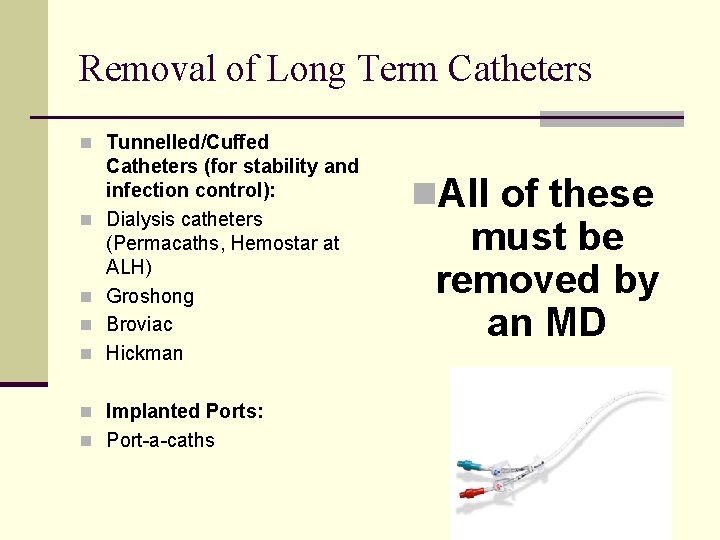 Removal of Long Term Catheters

Tunnelled/Cuffed Catheters (for stability and infection control):

Dialysis catheters (Permacaths, Hemostar at ALH)

Groshong

Broviac

Hickman

Implanted Ports:

Port-a-caths

All of these must be removed by an MD